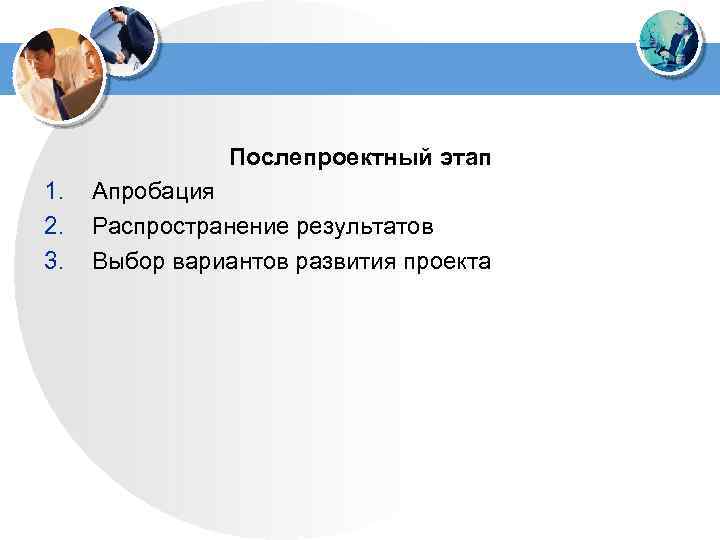 Послепроектный этап

1. Апробация
2. Распространение результатов
3. Выбор вариантов развития проекта